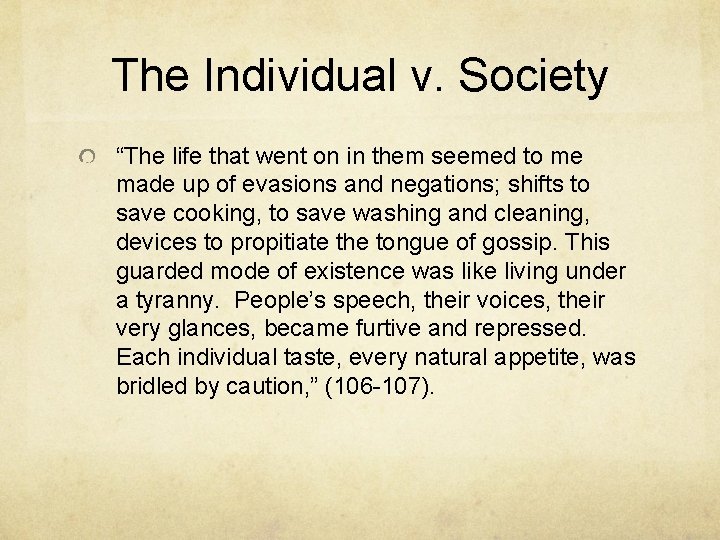 The Individual v. Society

“The life that went on in them seemed to me made up of evasions and negations; shifts to save cooking, to save washing and cleaning, devices to propitiate the tongue of gossip. This guarded mode of existence was like living under a tyranny.  People’s speech, their voices, their very glances, became furtive and repressed. Each individual taste, every natural appetite, was bridled by caution,” (106-107).